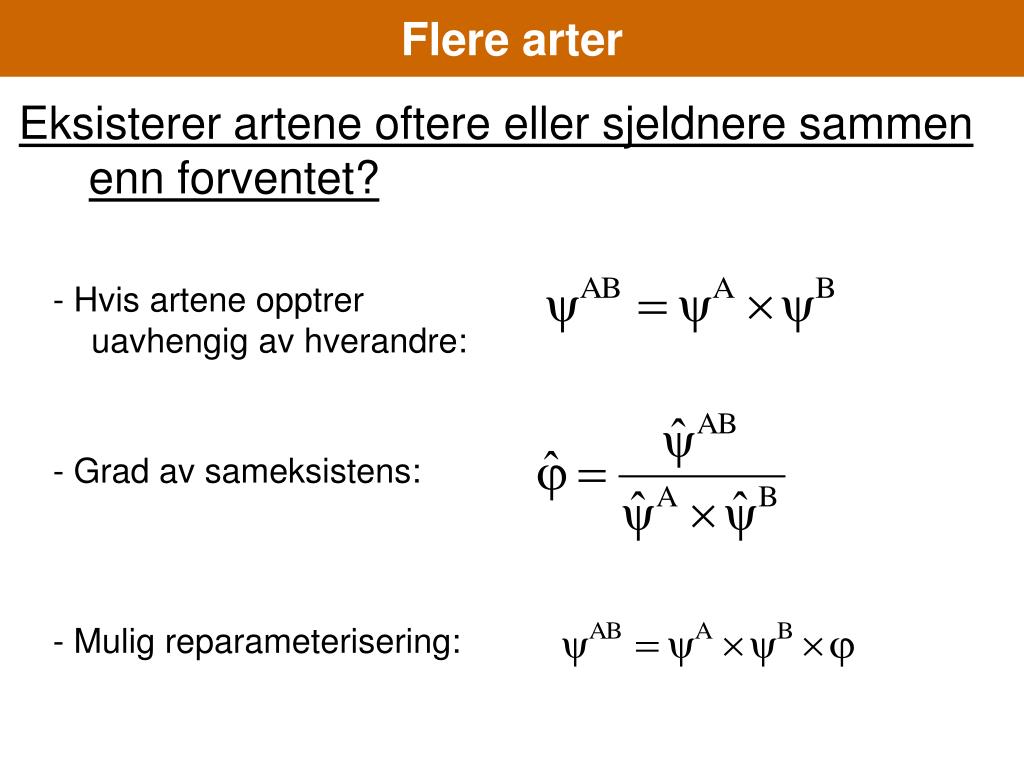 Flere arter

Eksisterer artene oftere eller sjeldnere sammen enn forventet?

- Hvis artene opptrer uavhengig av hverandre:

$\psi^{AB} = \psi^{A} \times \psi^{B}$

- Grad av sameksistens:

$\hat{\varphi} = \frac{\hat{\psi}^{AB}}{\hat{\psi}^{A} \times \hat{\psi}^{B}}$

- Mulig reparameterisering:

$\psi^{AB} = \psi^{A} \times \psi^{B} \times \varphi$